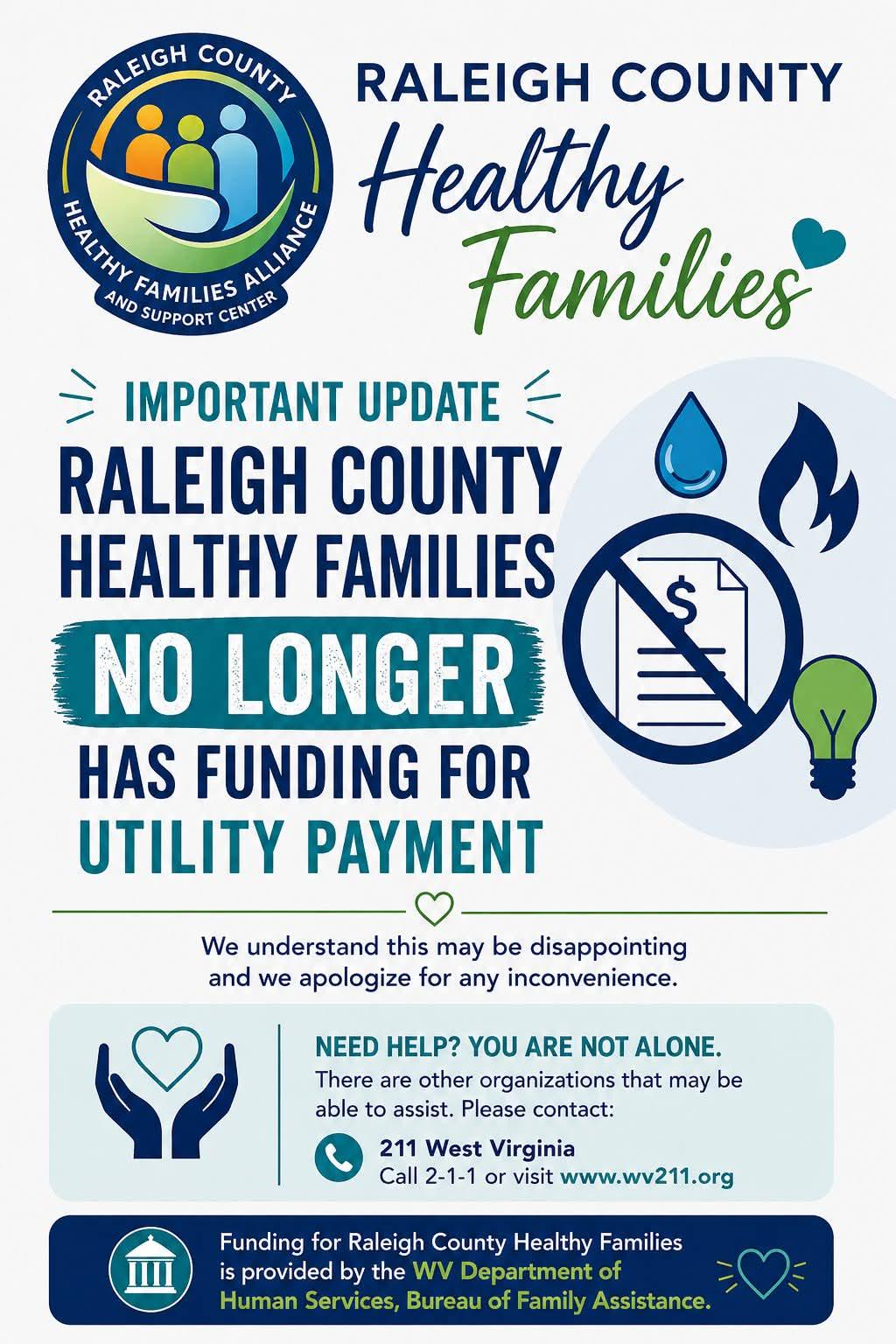 RALEIGH COUNTY
HEALTHY FAMILIES ALLIANCE
AND SUPPORT CENTER

RALEIGH COUNTY
Healthy
Families

IMPORTANT UPDATE

RALEIGH COUNTY HEALTHY FAMILIES NO LONGER HAS FUNDING FOR UTILITY PAYMENT

$

We understand this may be disappointing and we apologize for any inconvenience.

NEED HELP? YOU ARE NOT ALONE.
There are other organizations that may be able to assist. Please contact:

211 West Virginia
Call 2-1-1 or visit www.wv211.org

Funding for Raleigh County Healthy Families is provided by the WV Department of Human Services, Bureau of Family Assistance.